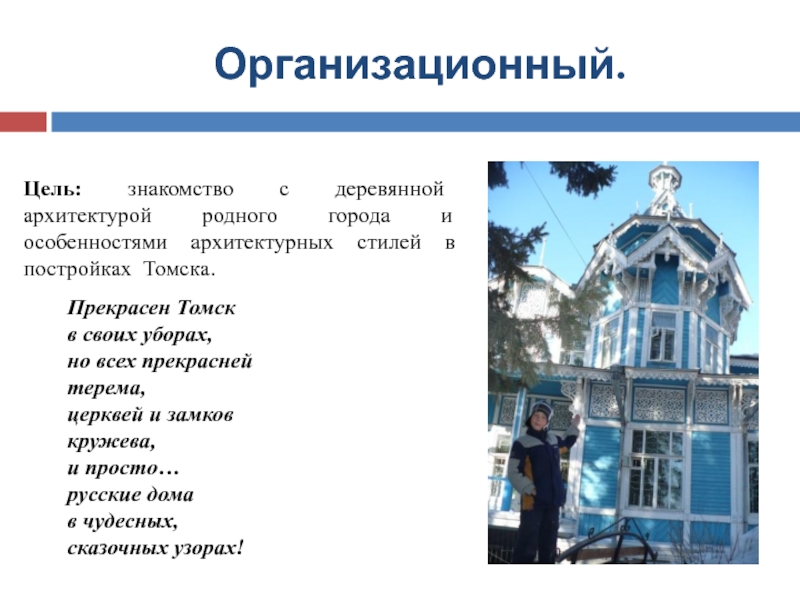 Организационный.

Цель: знакомство с деревянной архитектурой родного города и особенностями архитектурных стилей в постройках Томска.

Прекрасен Томск
в своих уборах,
но всех прекрасней
терема,
церквей и замков
кружева,
и просто…
русские дома
в чудесных,
сказочных узорах!